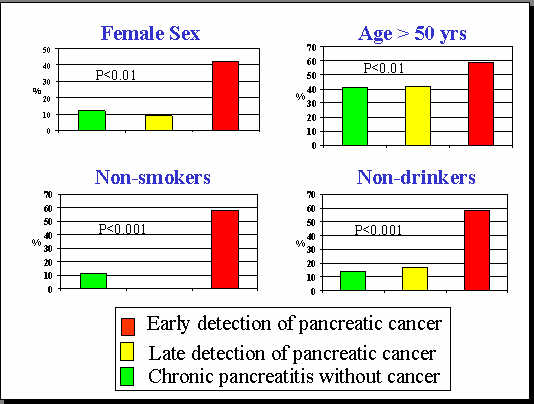 Female Sex

50
40
30
20
10
0

%

P<0.01

Age > 50 yrs

70
60
50
40
30
20
10
0

%

P<0.01

Non-smokers

70
60
50
40
30
20
10
0

%

P<0.001

Non-drinkers

70
60
50
40
30
20
10
0

%

P<0.001

Early detection of pancreatic cancer
Late detection of pancreatic cancer
Chronic pancreatitis without cancer